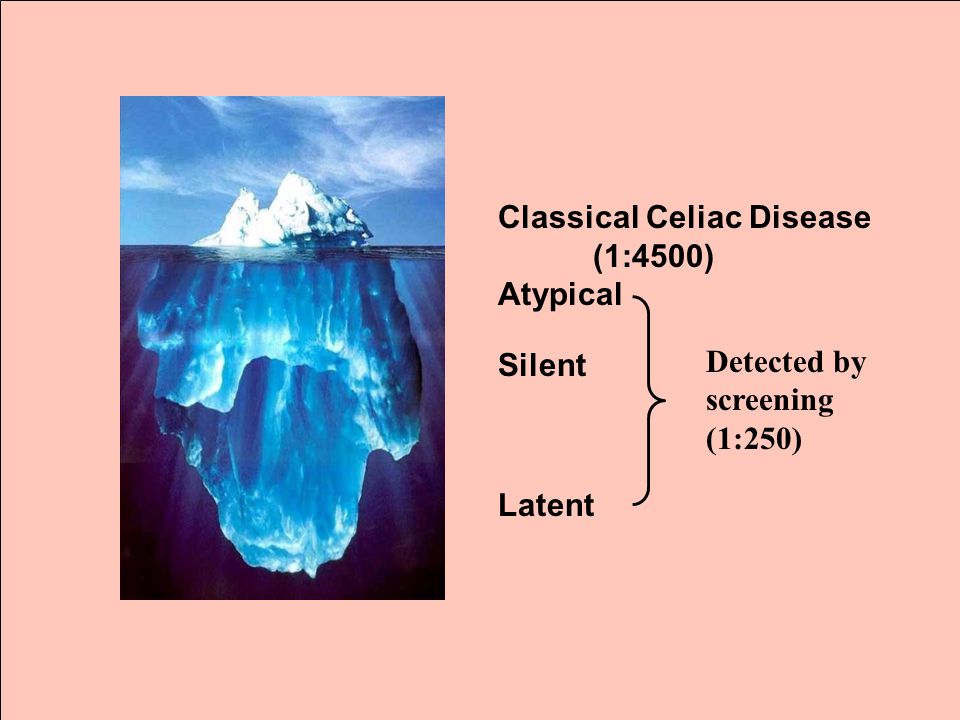 Classical Celiac Disease
(1:4500)
Atypical

Silent

Latent

Detected by screening (1:250)